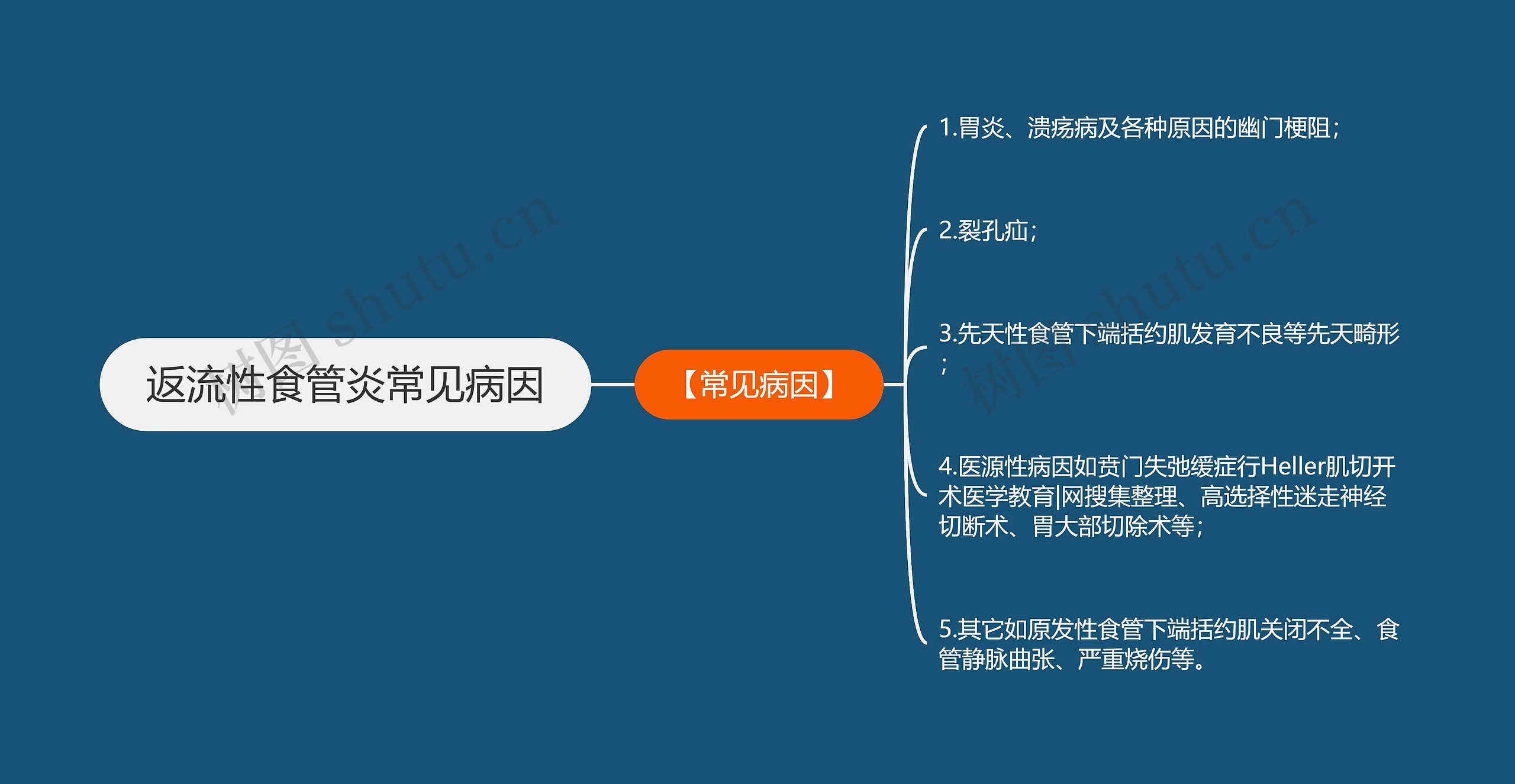 返流性食管炎常见病因

【常见病因】

1.胃炎、溃疡病及各种原因的幽门梗阻；

2.裂孔疝；

3.先天性食管下端括约肌发育不良等先天畸形；

4.医源性病因如贲门失弛缓症行Heller肌切开术医学教育|网搜集整理、高选择性迷走神经切断术、胃大部切除术等；

5.其它如原发性食管下端括约肌关闭不全、食管静脉曲张、严重烧伤等。

树图 shutu.cn

树图 shutu.cn